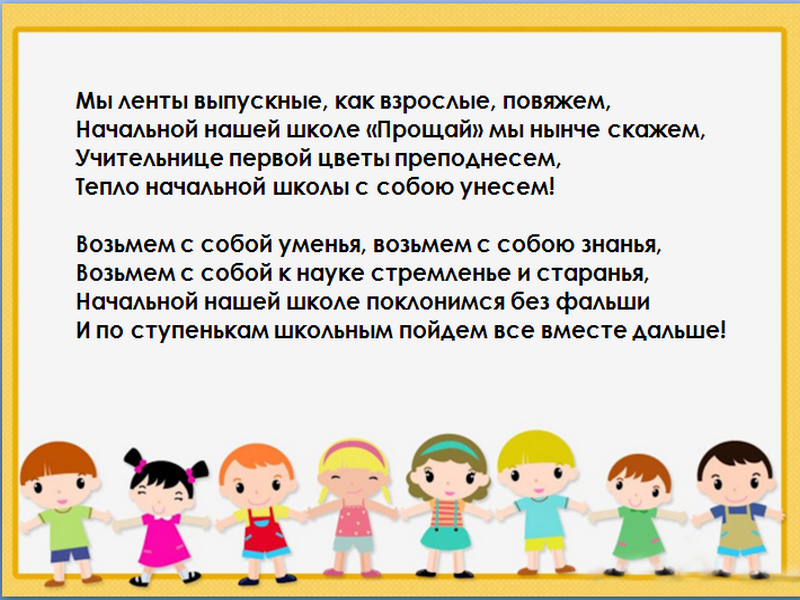 Мы ленты выпускные, как взрослые, повяжем,
Начальной нашей школе «Прощай» мы нынче скажем,
Учительнице первой цветы преподнесем,
Тепло начальной школы с собою унесем!

Возьмем с собой уменья, возьмем с собою знанья,
Возьмем с собой к науке стремленье и старанья,
Начальной нашей школе поклонимся без фальши
И по ступенькам школьным пойдем все вместе дальше!